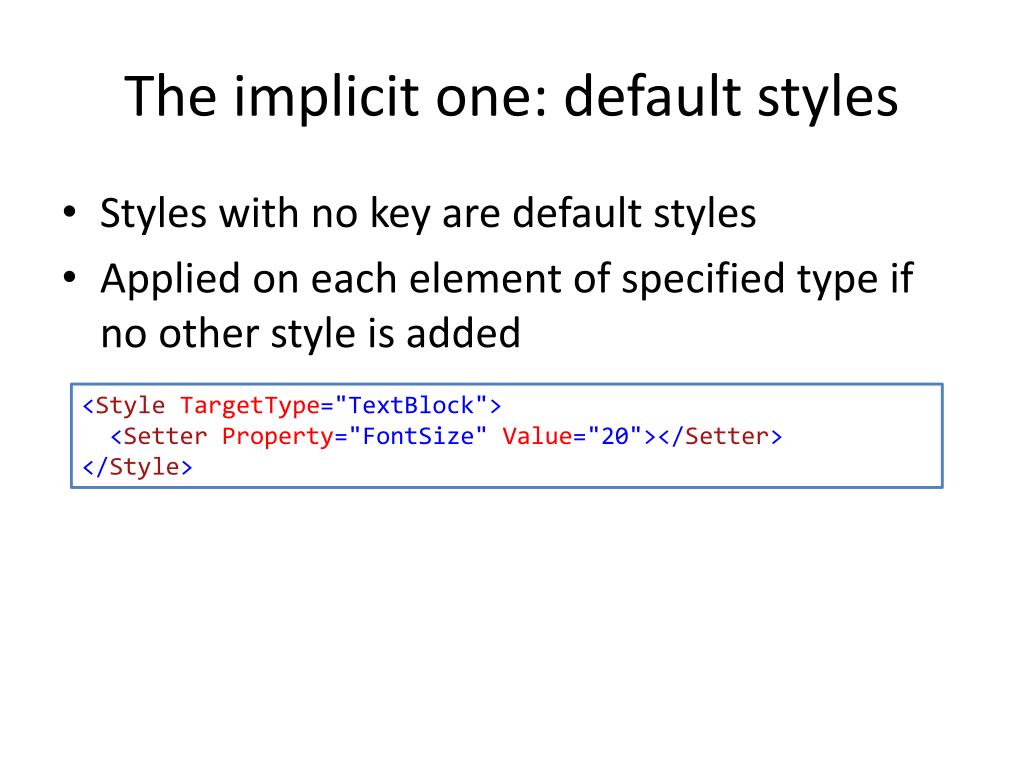 The implicit one: default styles

• Styles with no key are default styles
• Applied on each element of specified type if no other style is added

<Style TargetType="TextBlock">
  <Setter Property="FontSize" Value="20"></Setter>
</Style>